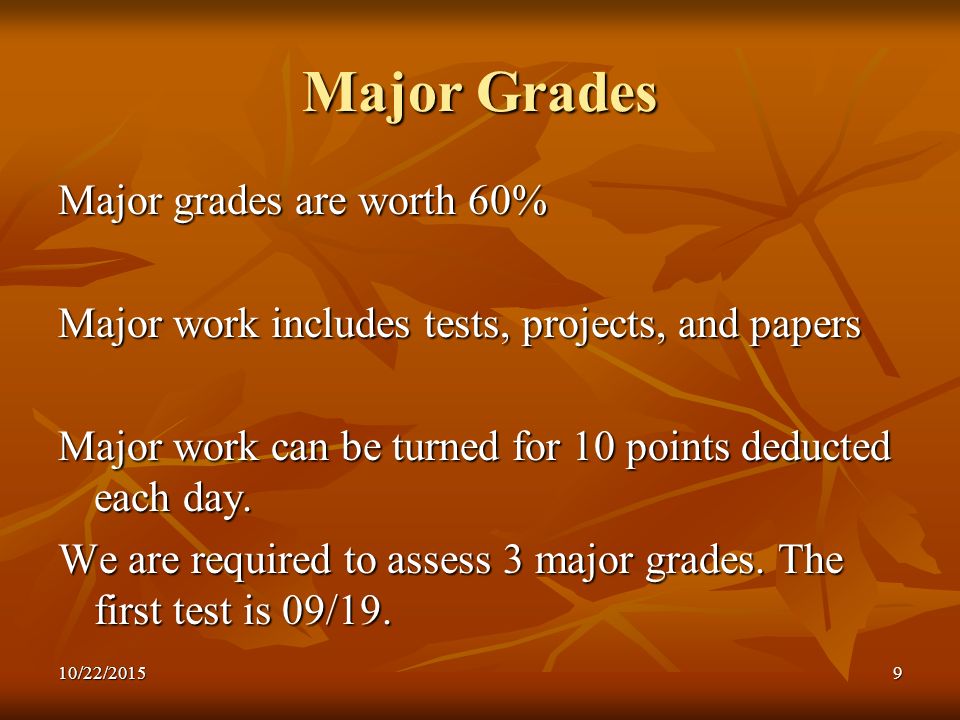 Major Grades

Major grades are worth 60%

Major work includes tests, projects, and papers

Major work can be turned for 10 points deducted each day.

We are required to assess 3 major grades. The first test is 09/19.

10/22/2015

9